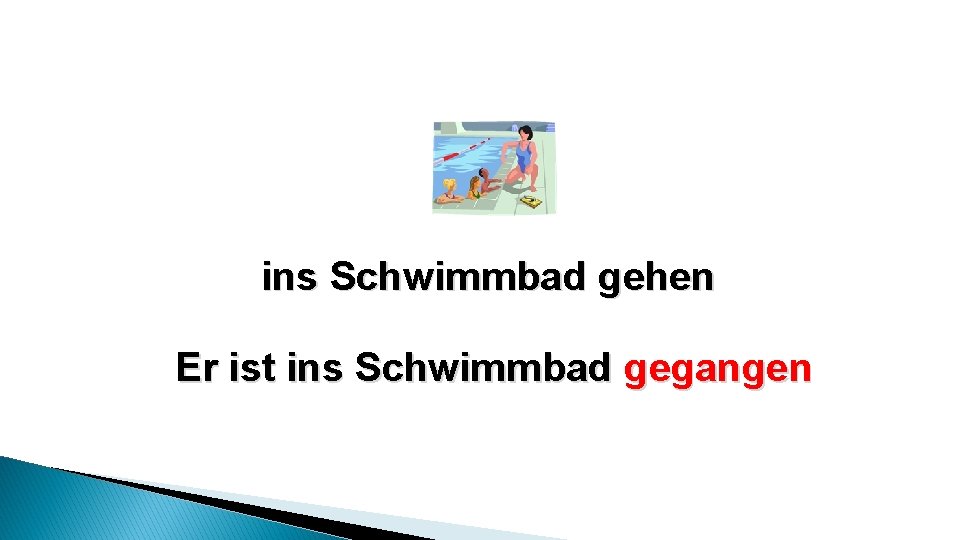 ins Schwimmbad gehen

Er ist ins Schwimmbad gegangen